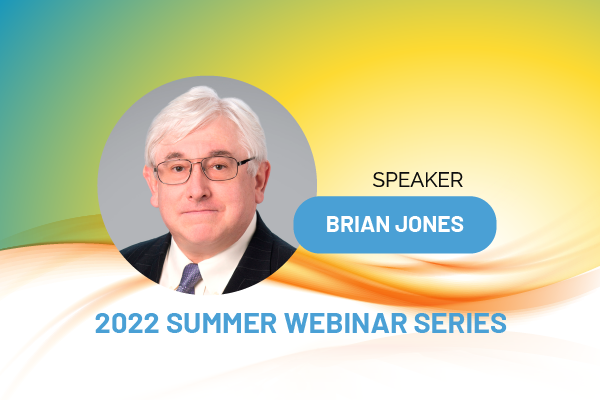 SPEAKER
BRIAN JONES
2022 SUMMER WEBINAR SERIES